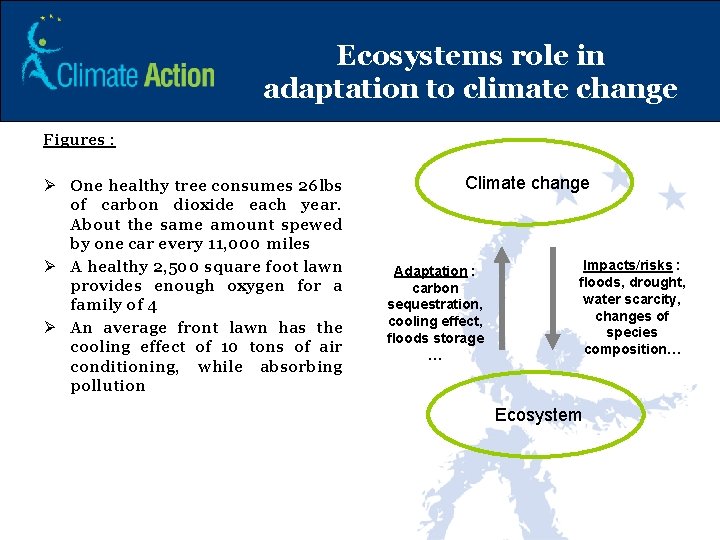 Climate Action

Ecosystems role in adaptation to climate change

Figures :

➢ One healthy tree consumes 26lbs of carbon dioxide each year. About the same amount spewed by one car every 11,000 miles

➢ A healthy 2,500 square foot lawn provides enough oxygen for a family of 4

➢ An average front lawn has the cooling effect of 10 tons of air conditioning, while absorbing pollution

Climate change

Adaptation : carbon sequestration, cooling effect, floods storage …

Impacts/risks : floods, drought, water scarcity, changes of species composition…

Ecosystem